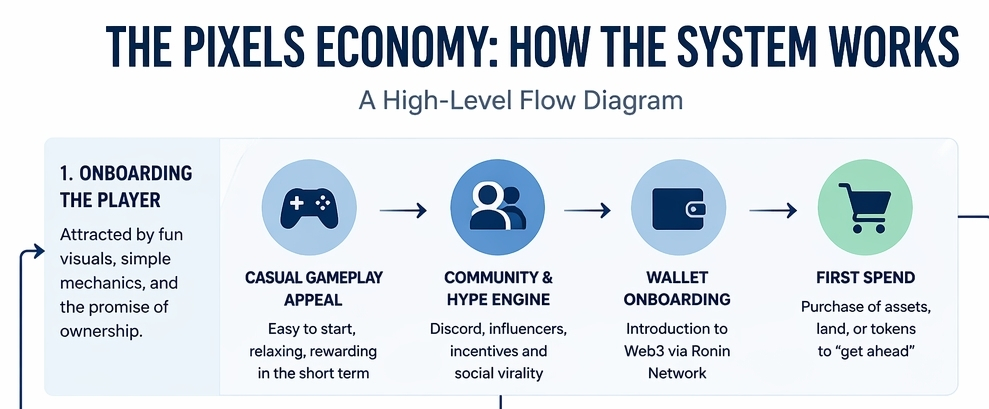 THE PIXELS ECONOMY: HOW THE SYSTEM WORKS

A High-Level Flow Diagram

1. ONBOARDING THE PLAYER

Attracted by fun visuals, simple mechanics, and the promise of ownership.

CASUAL GAMEPLAY APPEAL

Easy to start, relaxing, rewarding in the short term

COMMUNITY & HYPE ENGINE

Discord, influencers, incentives and social virality

WALLET ONBOARDING

Introduction to Web3 via Ronin Network

FIRST SPEND

Purchase of assets, land, or tokens to "get ahead"